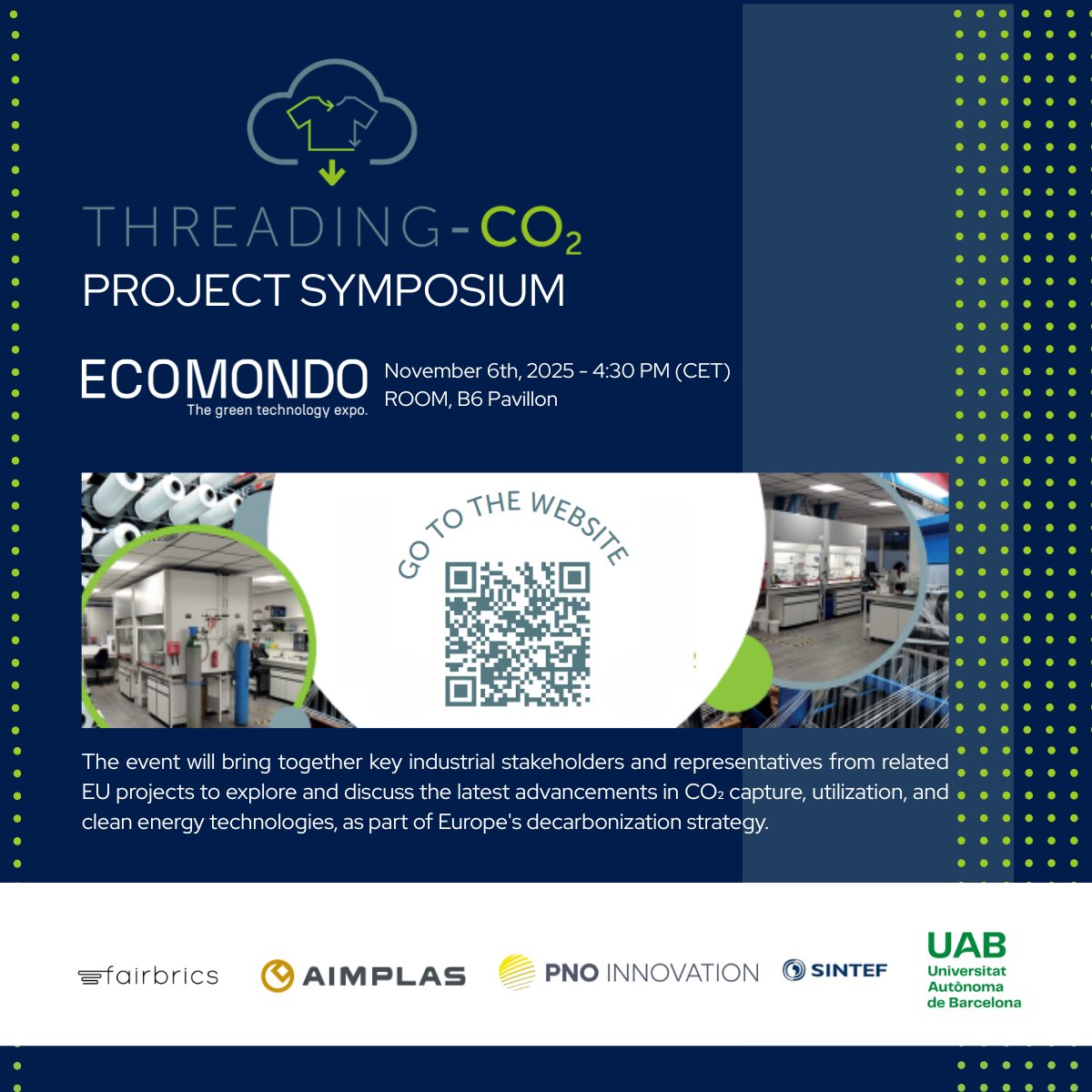 THREADING-$CO_2$
PROJECT SYMPOSIUM

ECOMONDO
The green technology expo.

November 6th, 2025 - 4:30 PM (CET)
ROOM, B6 Pavillon

GO TO THE WEBSITE

The event will bring together key industrial stakeholders and representatives from related EU projects to explore and discuss the latest advancements in $CO_2$ capture, utilization, and clean energy technologies, as part of Europe's decarbonization strategy.

fairbrics
AIMPLAS
PNO INNOVATION
SINTEF
UAB
Universitat Autònoma de Barcelona